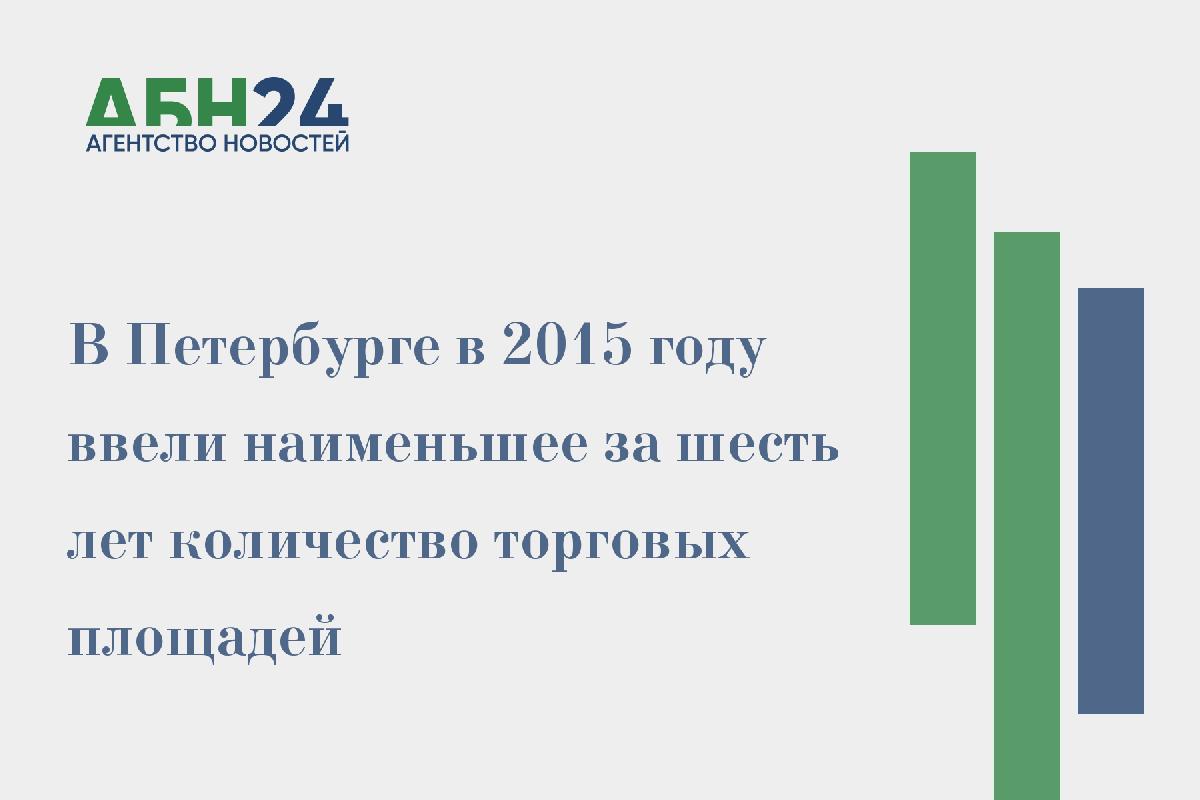 АБН24
АГЕНТСТВО НОВОСТЕЙ

В Петербурге в 2015 году ввели наименьшее за шесть лет количество торговых площадей